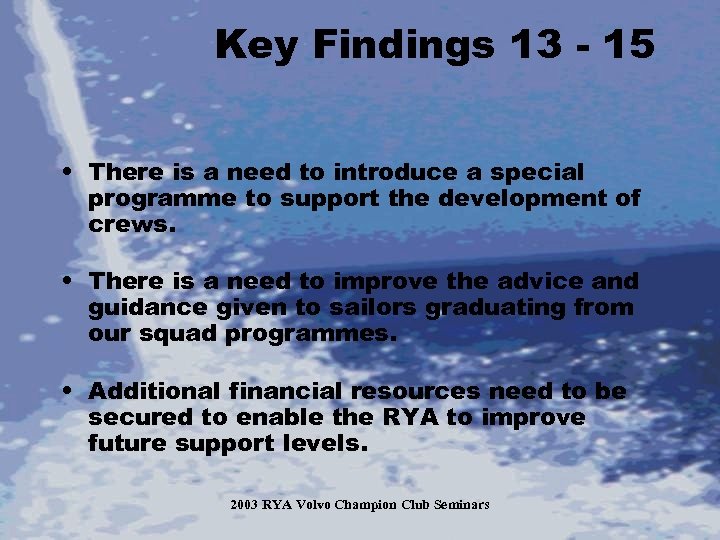 Key Findings 13 - 15

• There is a need to introduce a special programme to support the development of crews.

• There is a need to improve the advice and guidance given to sailors graduating from our squad programmes.

• Additional financial resources need to be secured to enable the RYA to improve future support levels.

2003 RYA Volvo Champion Club Seminars